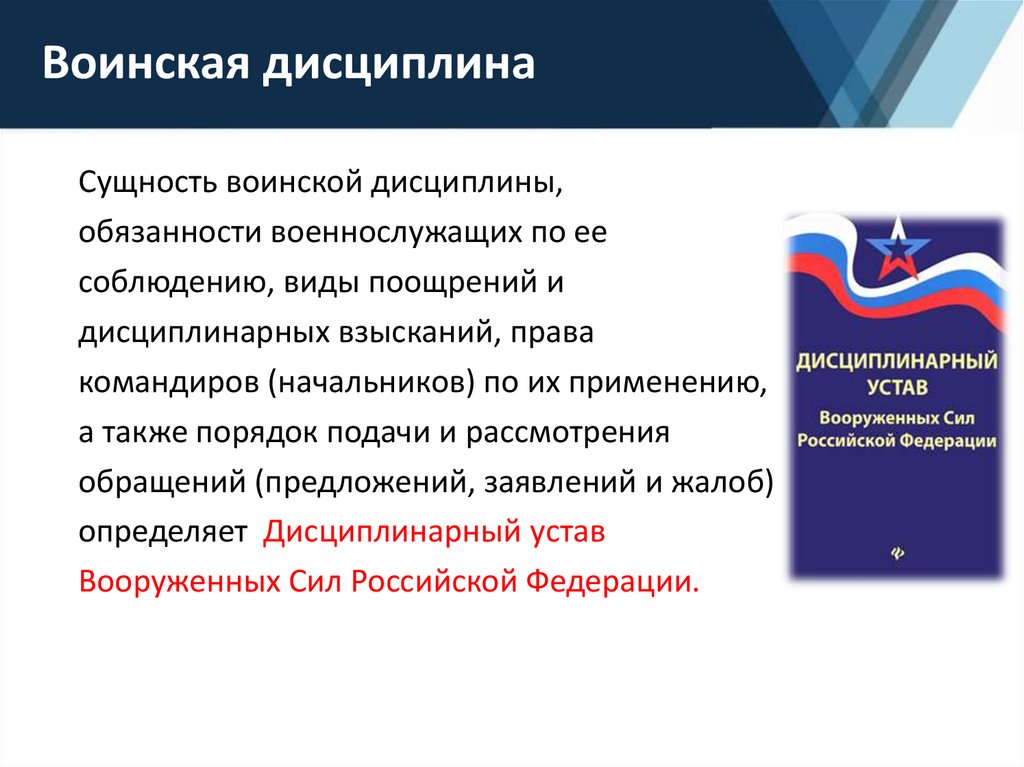 Воинская дисциплина

Сущность воинской дисциплины, обязанности военнослужащих по ее соблюдению, виды поощрений и дисциплинарных взысканий, права командиров (начальников) по их применению, а также порядок подачи и рассмотрения обращений (предложений, заявлений и жалоб) определяет Дисциплинарный устав Вооруженных Сил Российской Федерации.

ДИСЦИПЛИНАРНЫЙ УСТАВ
Вооруженных Сил Российской Федерации